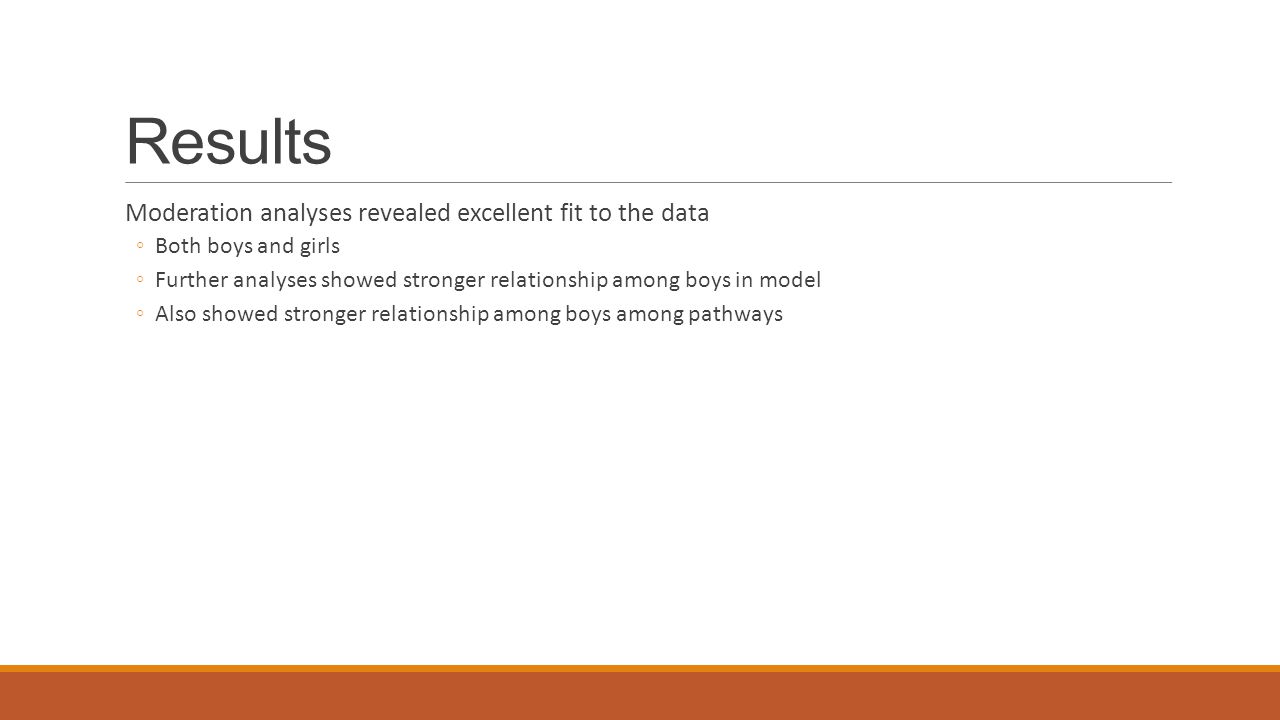 Results

Moderation analyses revealed excellent fit to the data

◦ Both boys and girls
◦ Further analyses showed stronger relationship among boys in model
◦ Also showed stronger relationship among boys among pathways